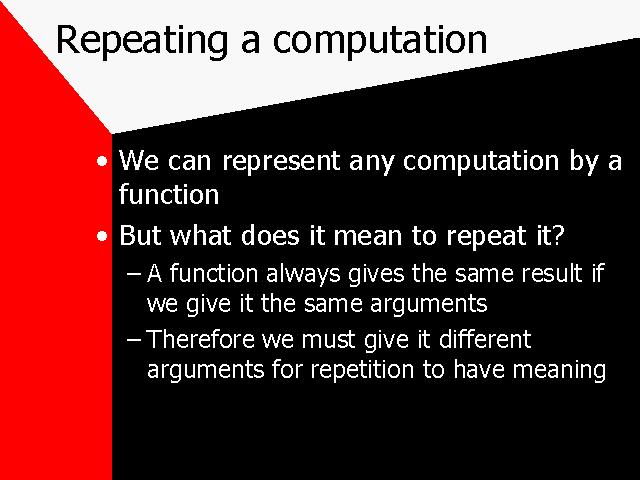 Repeating a computation

• We can represent any computation by a function

• But what does it mean to repeat it?

– A function always gives the same result if we give it the same arguments

– Therefore we must give it different arguments for repetition to have meaning